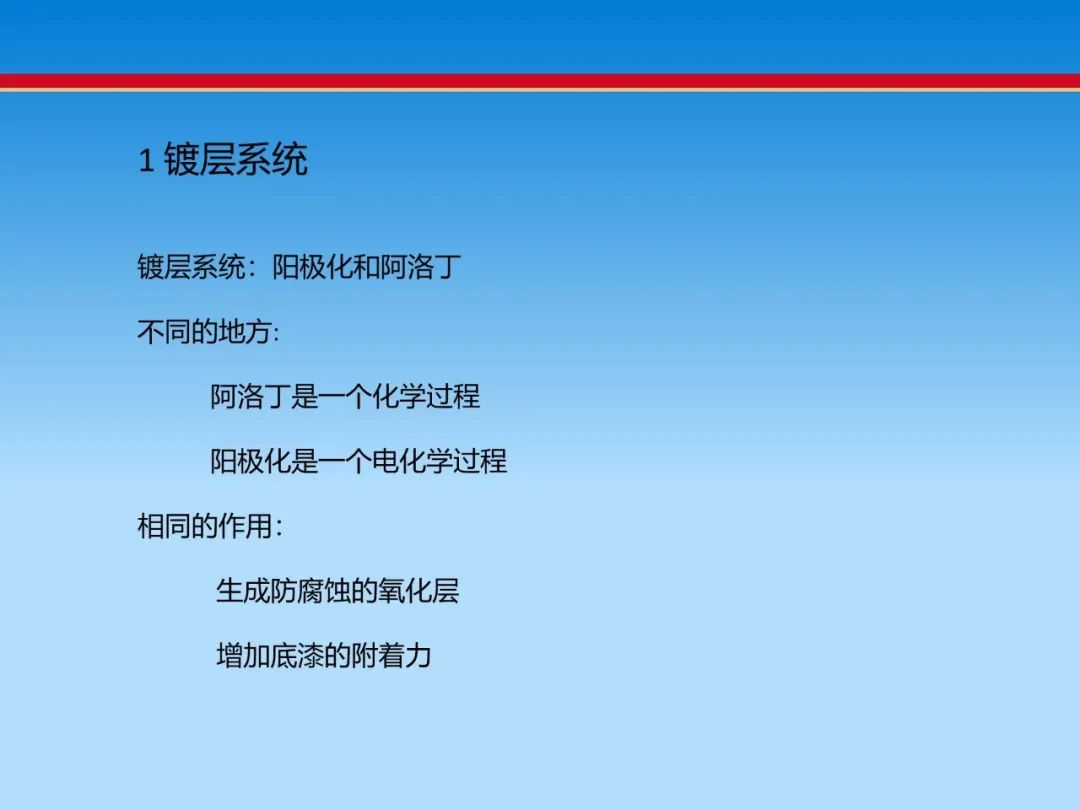 1 镀层系统

镀层系统：阳极化和阿洛丁

不同的地方：

阿洛丁是一个化学过程

阳极化是一个电化学过程

相同的作用：

生成防腐蚀的氧化层

增加底漆的附着力